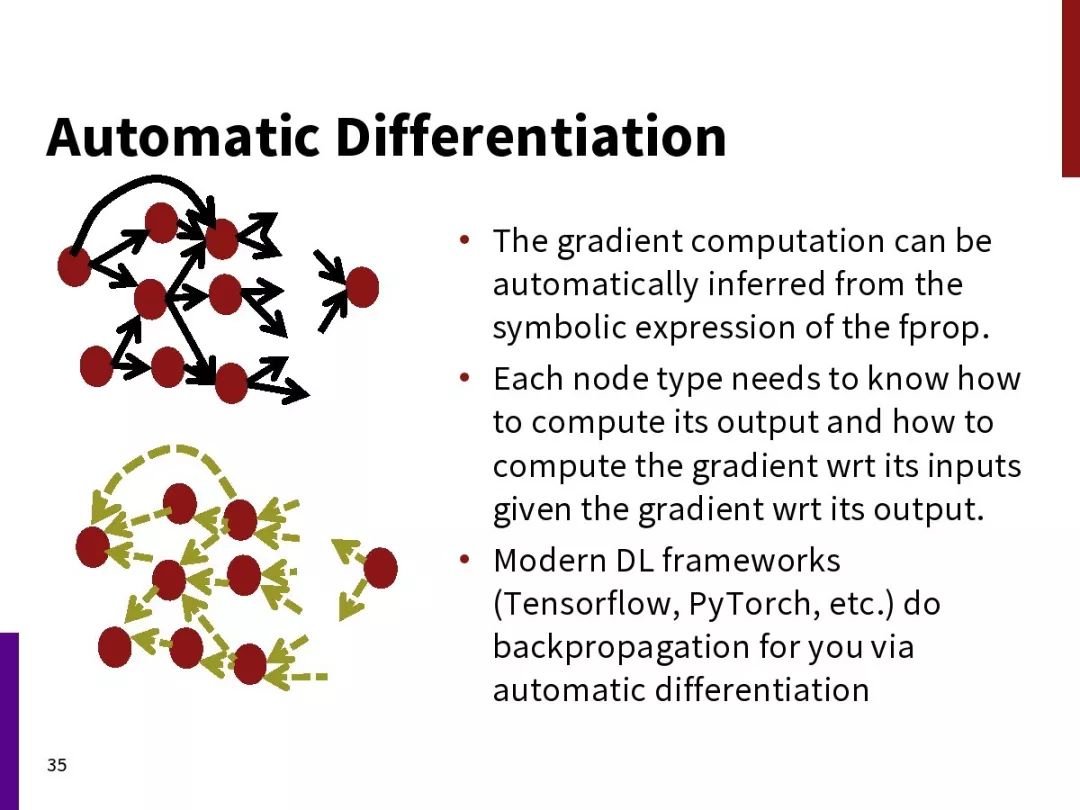 Automatic Differentiation

• The gradient computation can be automatically inferred from the symbolic expression of the fprop.

• Each node type needs to know how to compute its output and how to compute the gradient wrt its inputs given the gradient wrt its output.

• Modern DL frameworks (Tensorflow, PyTorch, etc.) do backpropagation for you via automatic differentiation

35